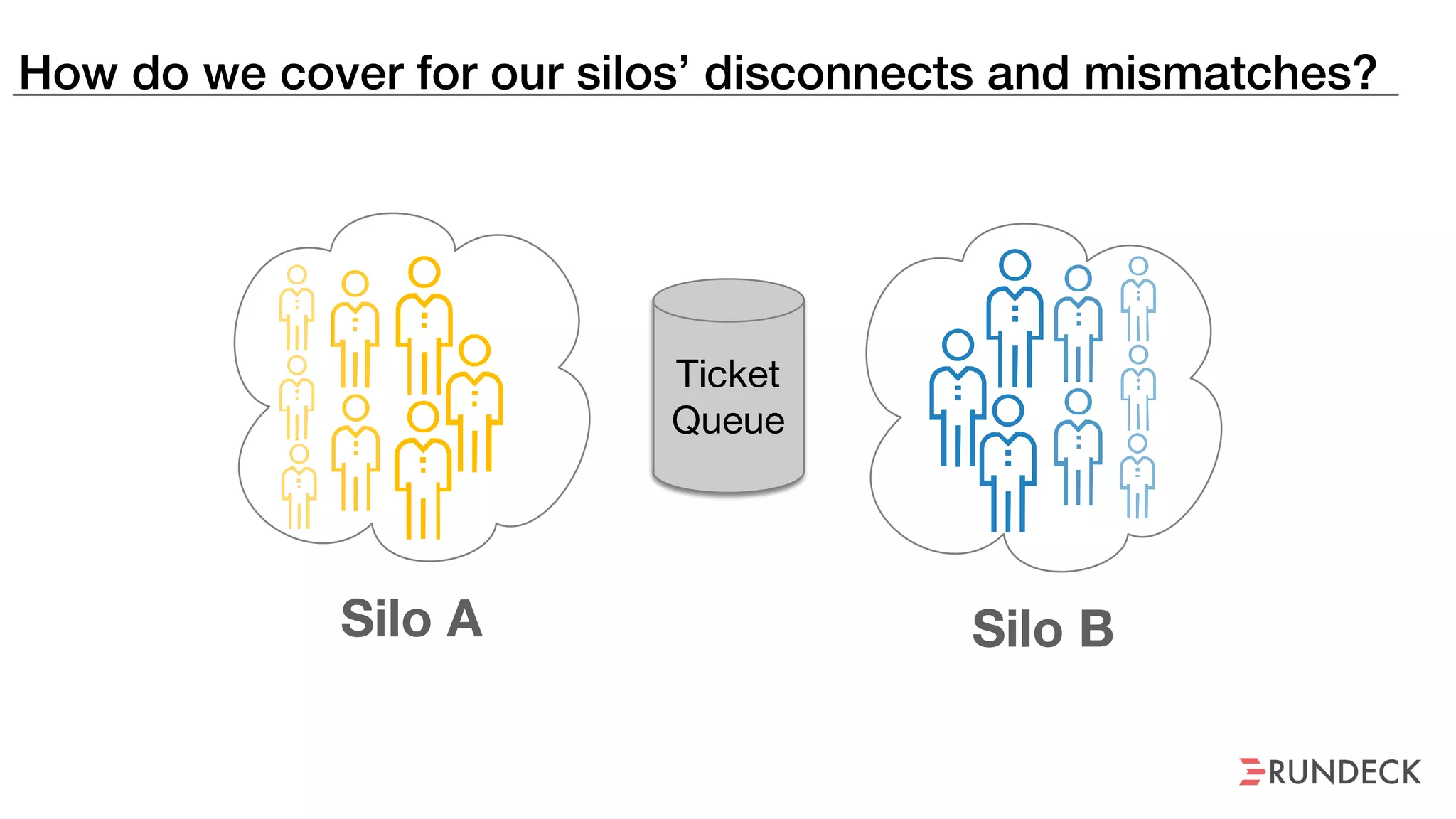 How do we cover for our silos’ disconnects and mismatches?

Ticket Queue

Silo A

Silo B

RUNDECK